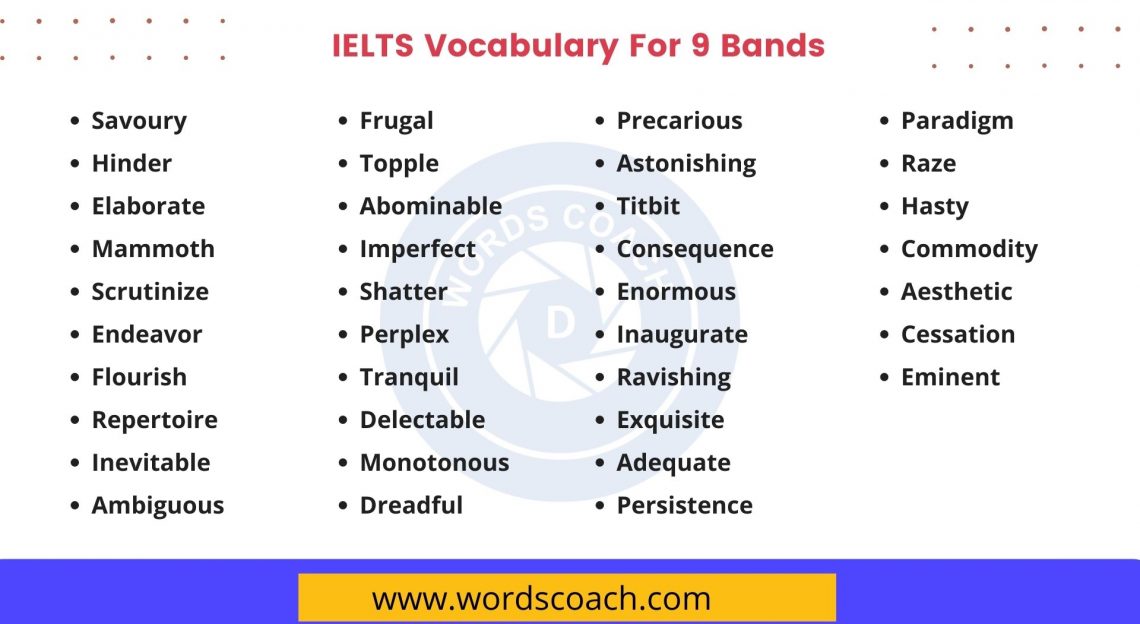 IELTS Vocabulary For 9 Bands

- Savoury
- Hinder
- Elaborate
- Mammoth
- Scrutinize
- Endeavor
- Flourish
- Repertoire
- Inevitable
- Ambiguous

- Frugal
- Topple
- Abominable
- Imperfect
- Shatter
- Perplex
- Tranquil
- Delectable
- Monotonous
- Dreadful

- Precarious
- Astonishing
- Titbit
- Consequence
- Enormous
- Inaugurate
- Ravishing
- Exquisite
- Adequate
- Persistence

- Paradigm
- Raze
- Hasty
- Commodity
- Aesthetic
- Cessation
- Eminent

WORDS COACH

www.wordscoach.com